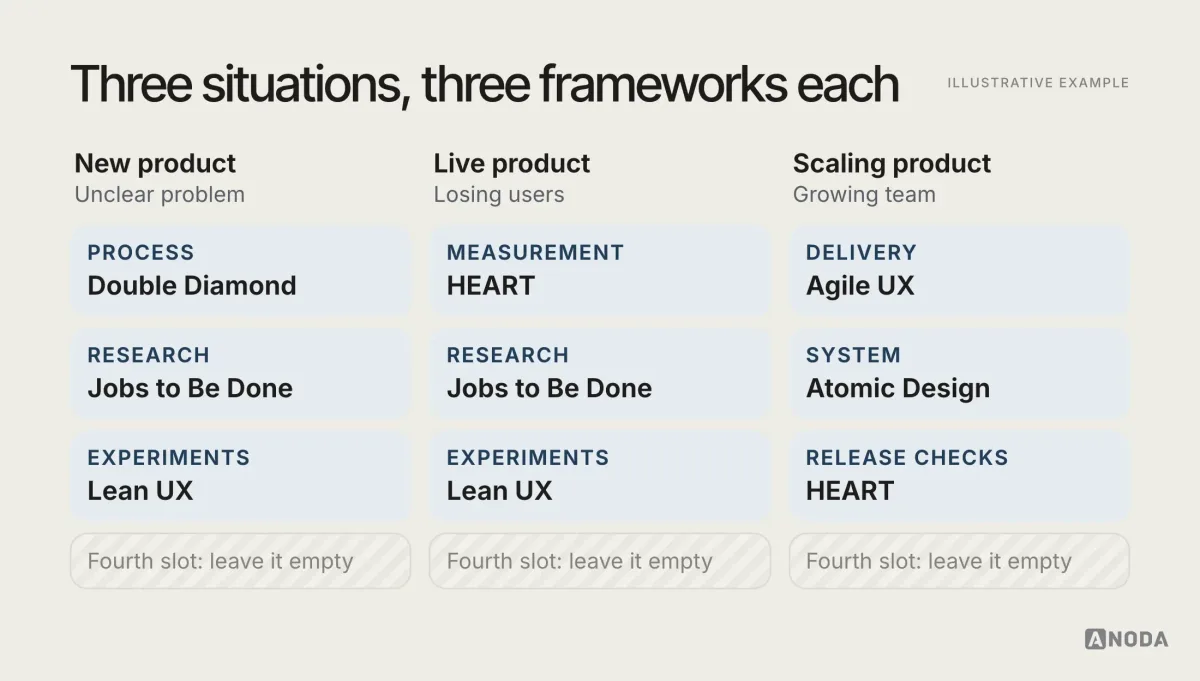 Three situations, three frameworks each

ILLUSTRATIVE EXAMPLE

New product
Unclear problem

PROCESS
Double Diamond

RESEARCH
Jobs to Be Done

EXPERIMENTS
Lean UX

Fourth slot: leave it empty

Live product
Losing users

MEASUREMENT
HEART

RESEARCH
Jobs to Be Done

EXPERIMENTS
Lean UX

Fourth slot: leave it empty

Scaling product
Growing team

DELIVERY
Agile UX

SYSTEM
Atomic Design

RELEASE CHECKS
HEART

Fourth slot: leave it empty

ANODA